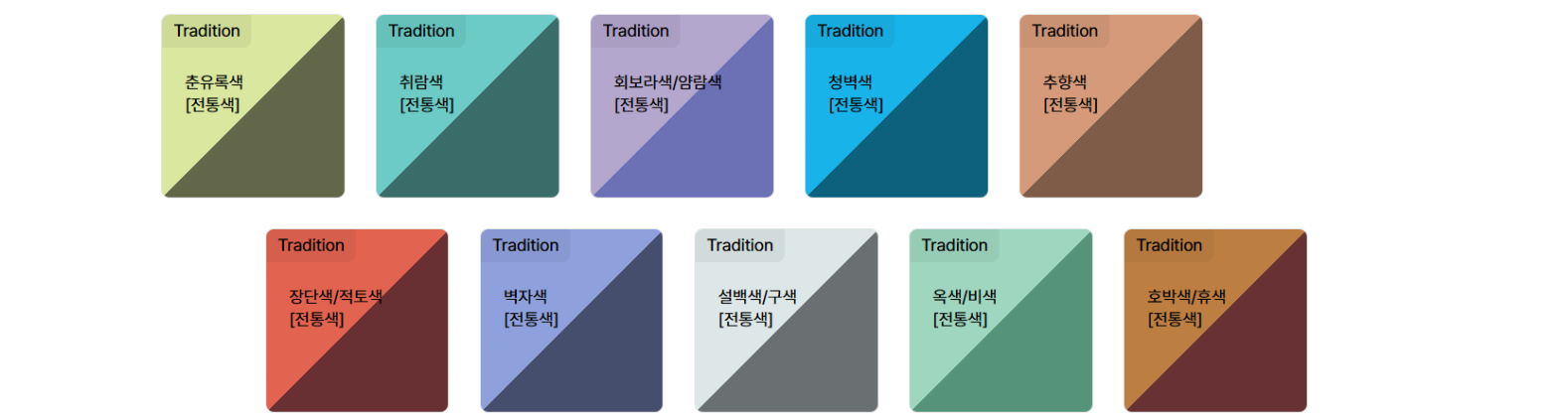 Tradition
춘유록색
[전통색]

Tradition
취람색
[전통색]

Tradition
회보라색/얌람색
[전통색]

Tradition
청벽색
[전통색]

Tradition
추향색
[전통색]

Tradition
장단색/적토색
[전통색]

Tradition
벽자색
[전통색]

Tradition
설백색/구색
[전통색]

Tradition
옥색/비색
[전통색]

Tradition
호박색/휴색
[전통색]